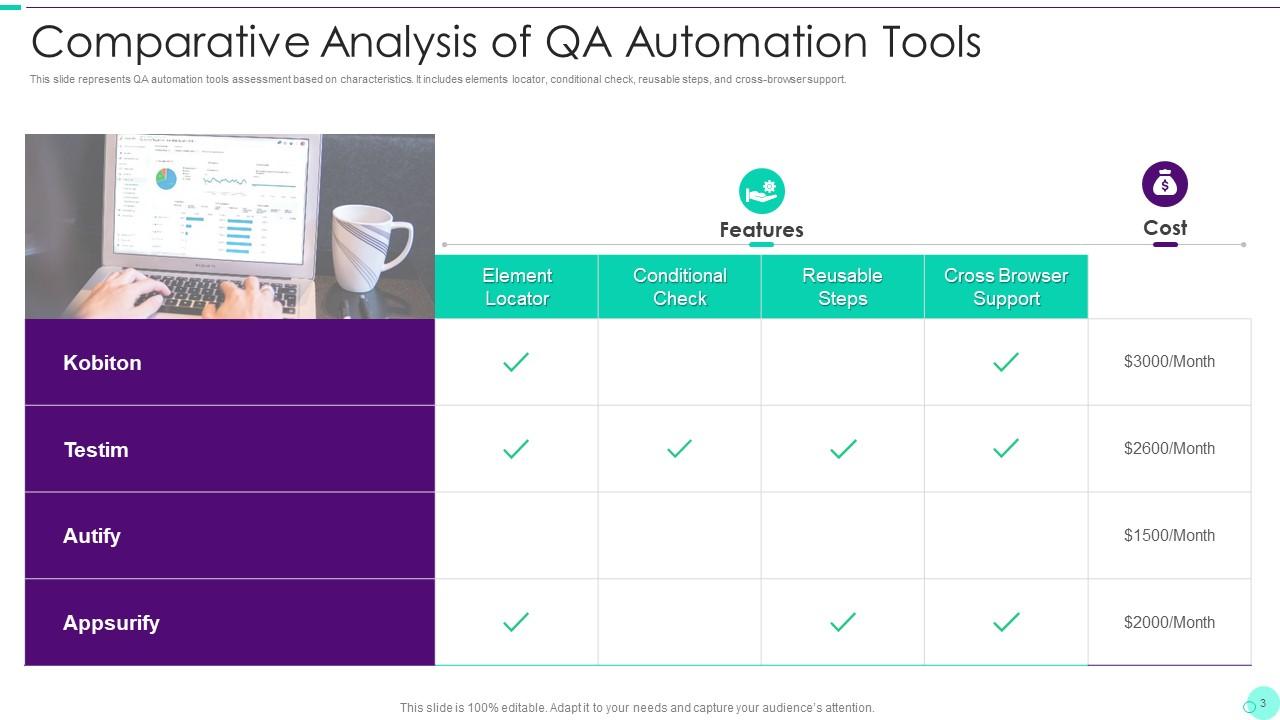 Comparative Analysis of QA Automation Tools

This slide represents QA automation tools assessment based on characteristics. It includes elements locator, conditional check, reusable steps, and cross-browser support.

Features

Cost

| | Element Locator | Conditional Check | Reusable Steps | Cross Browser Support | |
|---|---|---|---|---|---|
| Kobiton | ✓ | | | ✓ | $3000/Month |
| Testim | ✓ | ✓ | ✓ | ✓ | $2600/Month |
| Autify | | | | | $1500/Month |
| Appsurify | ✓ | | ✓ | ✓ | $2000/Month |

This slide is 100% editable. Adapt it to your needs and capture your audience's attention.

3